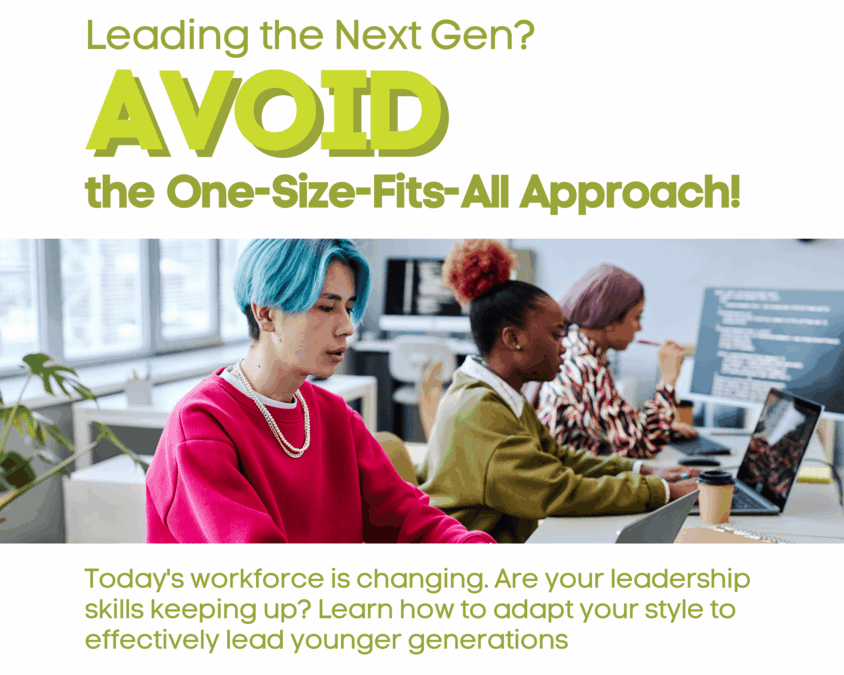 Leading the Next Gen?

AVOID

the One-Size-Fits-All Approach!

Today's workforce is changing. Are your leadership skills keeping up? Learn how to adapt your style to effectively lead younger generations